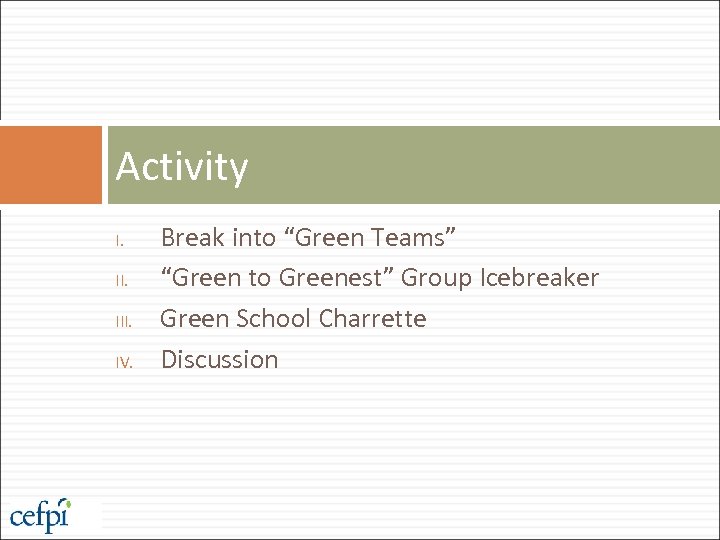 Activity

I. Break into “Green Teams”
II. “Green to Greenest” Group Icebreaker
III. Green School Charrette
IV. Discussion

cefpi